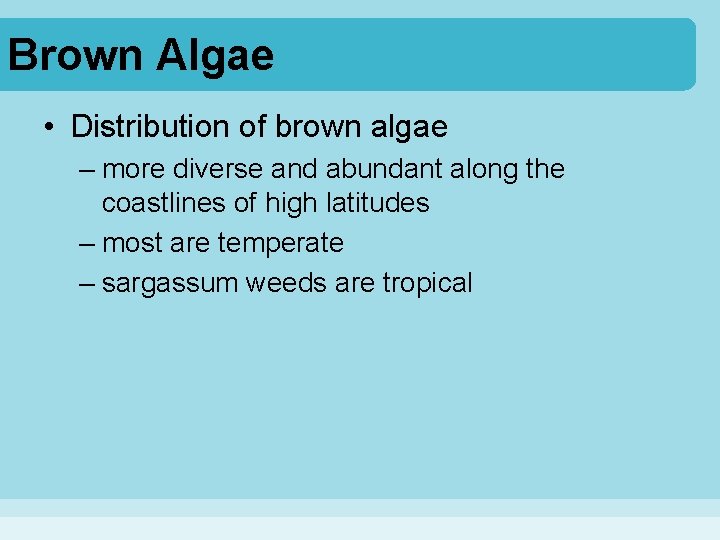 Brown Algae

• Distribution of brown algae
– more diverse and abundant along the coastlines of high latitudes
– most are temperate
– sargassum weeds are tropical